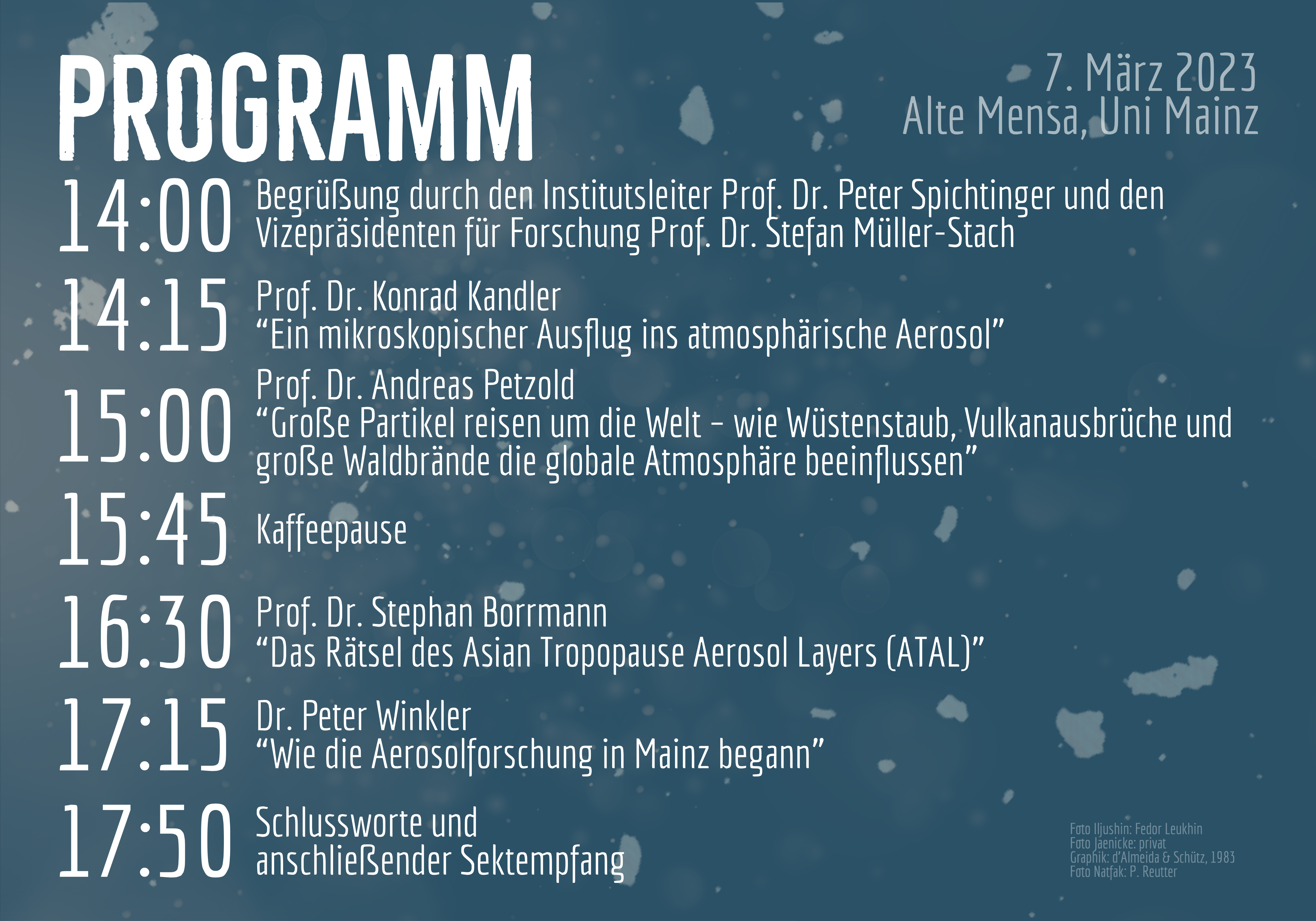 PROGRAMM

7. März 2023
Alte Mensa, Uni Mainz

14:00 Begrüßung durch den Institutsleiter Prof. Dr. Peter Spichtinger und den Vizepräsidenten für Forschung Prof. Dr. Stefan Müller-Stach

14:15 Prof. Dr. Konrad Kandler
“Ein mikroskopischer Ausflug ins atmosphärische Aerosol”

15:00 Prof. Dr. Andreas Petzold
“Große Partikel reisen um die Welt – wie Wüstenstaub, Vulkanausbrüche und große Waldbrände die globale Atmosphäre beeinflussen”

15:45 Kaffeepause

16:30 Prof. Dr. Stephan Borrmann
“Das Rätsel des Asian Tropopause Aerosol Layers (ATAL)”

17:15 Dr. Peter Winkler
“Wie die Aerosolforschung in Mainz begann”

17:50 Schlussworte und anschließender Sektempfang

Foto Iljushin: Fedor Leukhin
Foto Jaenicke: privat
Graphik: d’Almeida & Schütz, 1983
Foto Natfak: P. Reutter